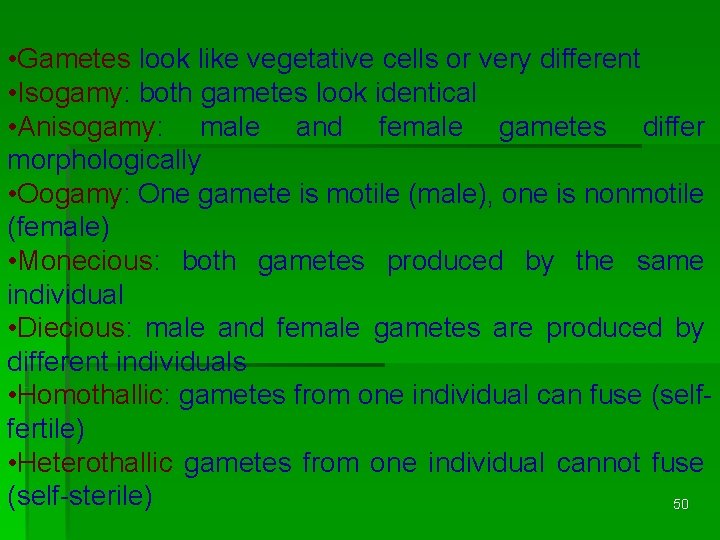 •Gametes look like vegetative cells or very different
•Isogamy: both gametes look identical
•Anisogamy: male and female gametes differ morphologically
•Oogamy: One gamete is motile (male), one is nonmotile (female)
•Monecious: both gametes produced by the same individual
•Diecious: male and female gametes are produced by different individuals
•Homothallic: gametes from one individual can fuse (self-fertile)
•Heterothallic gametes from one individual cannot fuse (self-sterile)

50